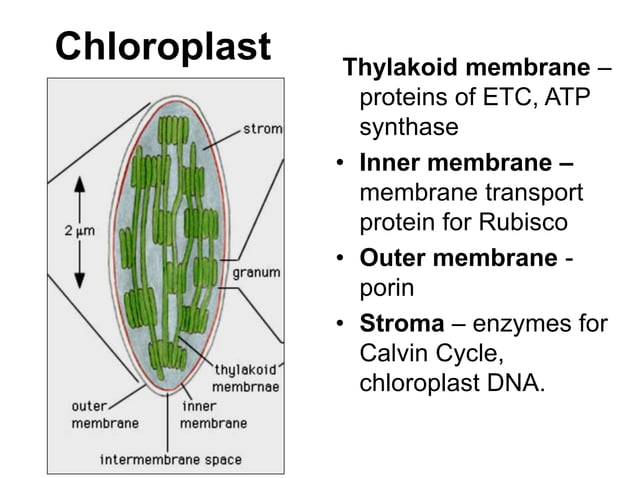 Chloroplast

strom

2 µm

granum

thylakoid membrnae

outer membrane

inner membrane

intermembrane space

Thylakoid membrane – proteins of ETC, ATP synthase

• Inner membrane – membrane transport protein for Rubisco

• Outer membrane - porin

• Stroma – enzymes for Calvin Cycle, chloroplast DNA.